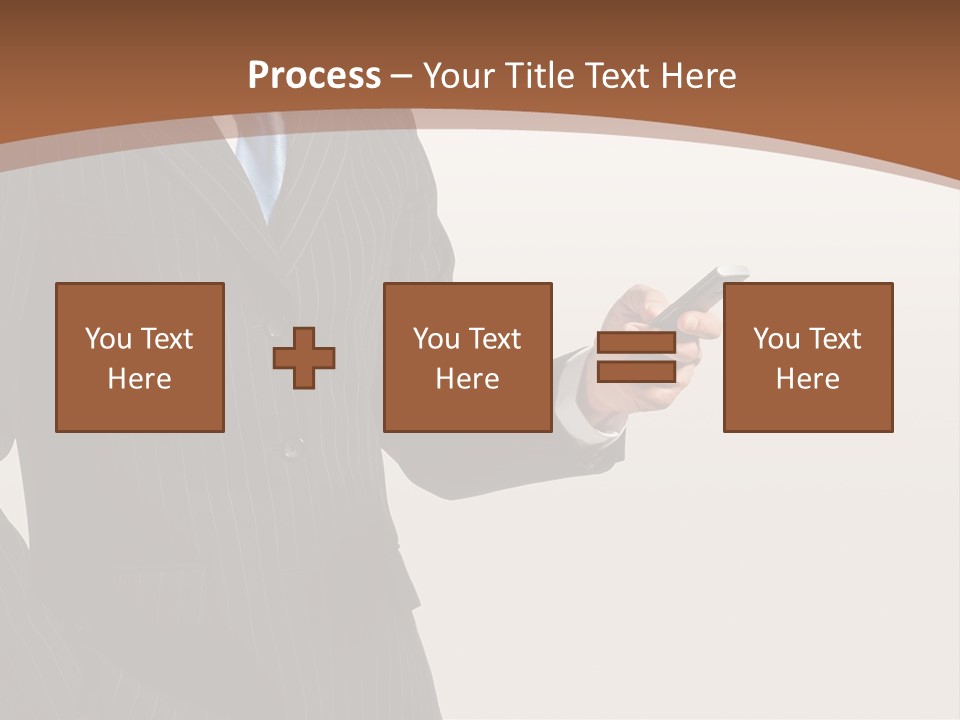 Process – Your Title Text Here

You Text Here

You Text Here

You Text Here